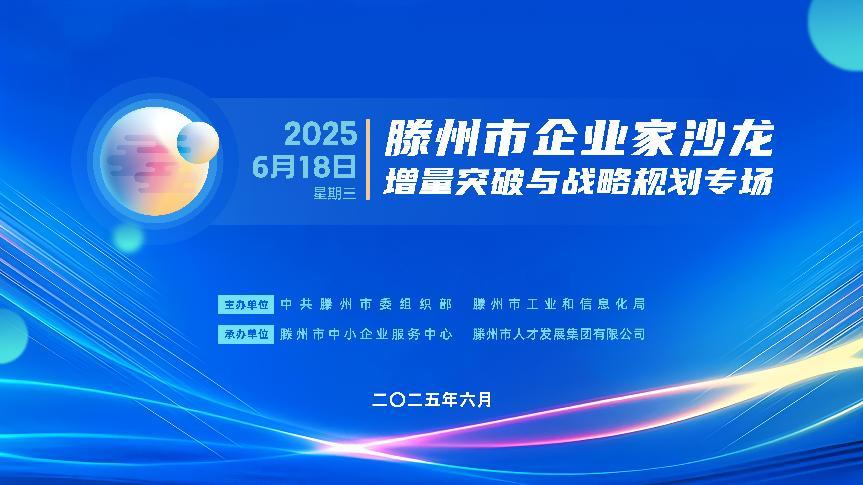 2025
6月18日
星期三

滕州市企业家沙龙
增量突破与战略规划专场

主办单位 中共滕州市委组织部 滕州市工业和信息化局
承办单位 滕州市中小企业服务中心 滕州市人才发展集团有限公司

二〇二五年六月